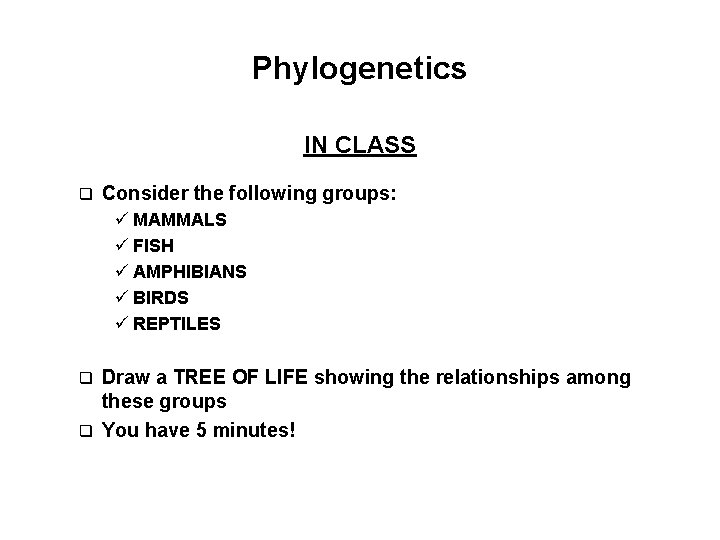 Phylogenetics

IN CLASS

❑ Consider the following groups:
✓ MAMMALS
✓ FISH
✓ AMPHIBIANS
✓ BIRDS
✓ REPTILES

❑ Draw a TREE OF LIFE showing the relationships among these groups
❑ You have 5 minutes!